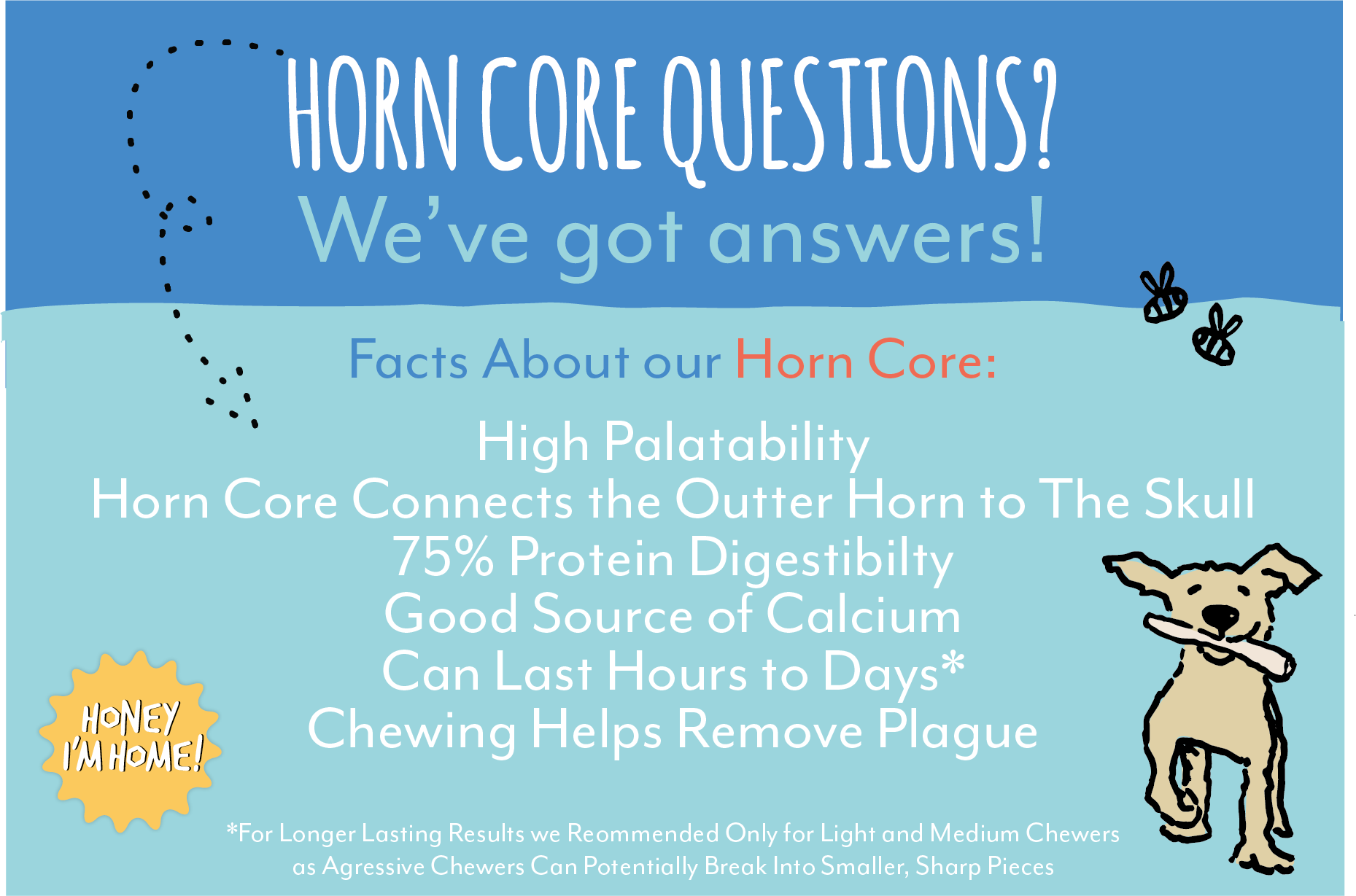 HORN CORE QUESTIONS?
We've got answers!

Facts About our Horn Core:

High Palatability
Horn Core Connects the Outter Horn to The Skull
75% Protein Digestibilty
Good Source of Calcium
Can Last Hours to Days*
Chewing Helps Remove Plague

HONEY I'M HOME!

*For Longer Lasting Results we Reommended Only for Light and Medium Chewers as Agressive Chewers Can Potentially Break Into Smaller, Sharp Pieces